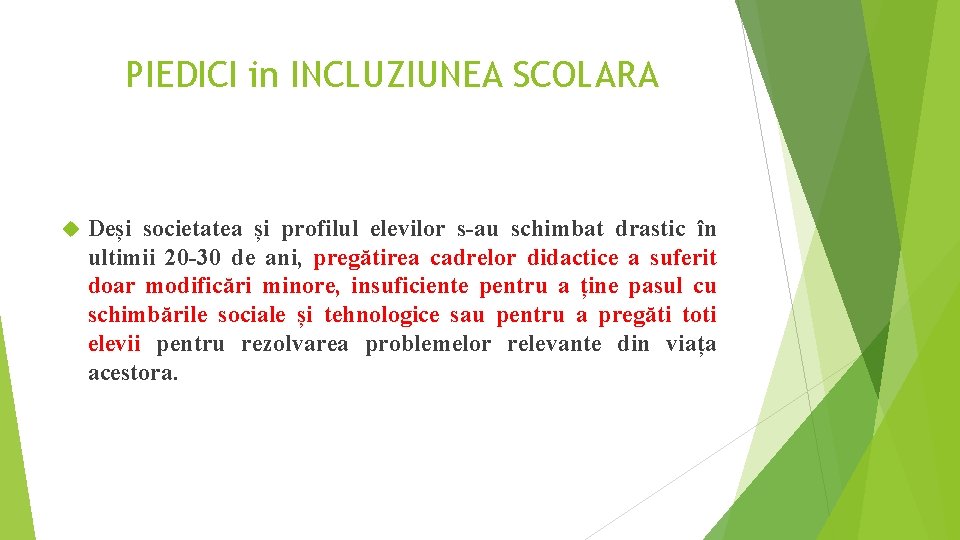 PIEDICI in INCLUZIUNEA SCOLARA

Deși societatea și profilul elevilor s-au schimbat drastic în ultimii 20-30 de ani, pregătirea cadrelor didactice a suferit doar modificări minore, insuficiente pentru a ține pasul cu schimbările sociale și tehnologice sau pentru a pregăti toti elevii pentru rezolvarea problemelor relevante din viața acestora.